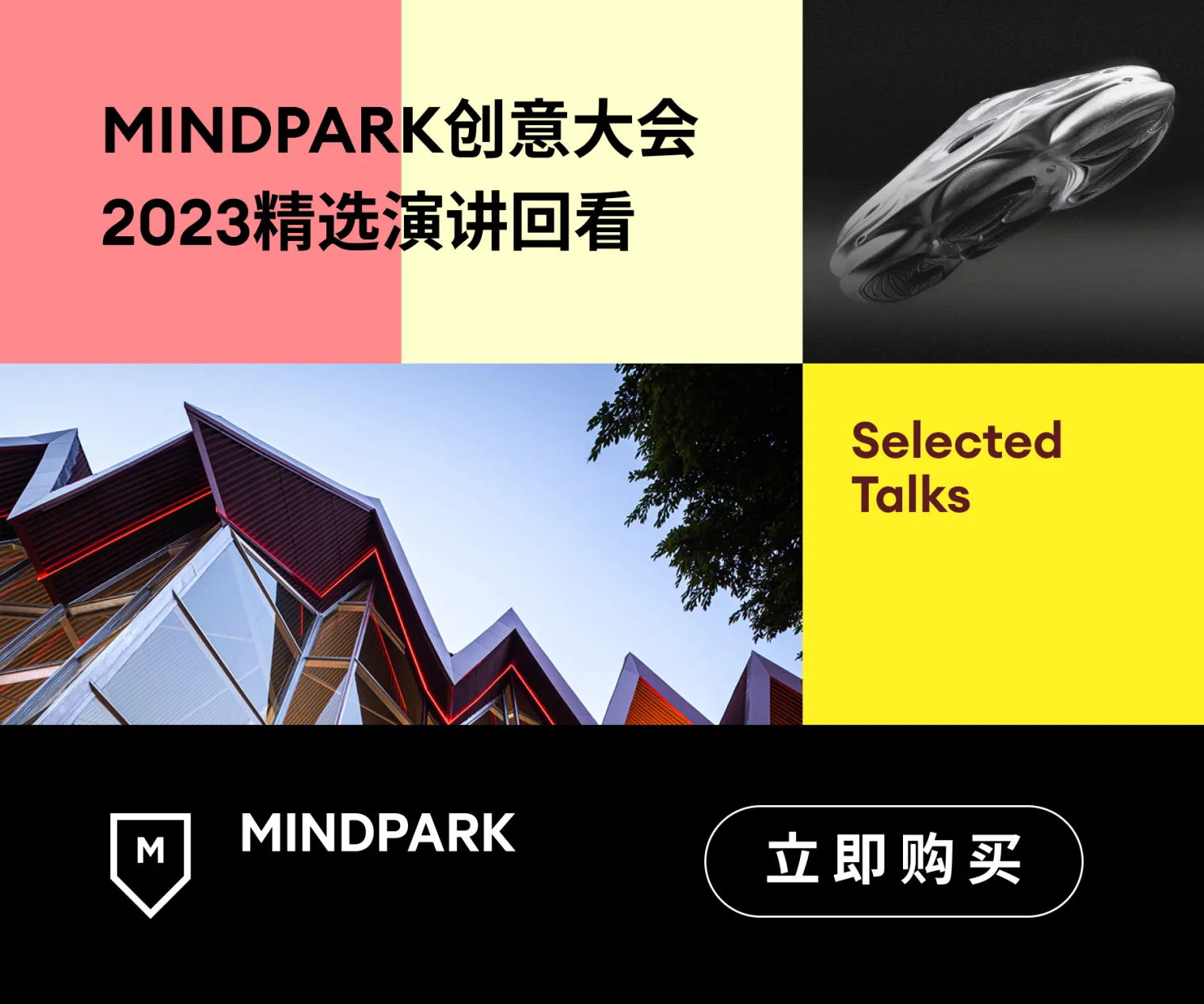 MINDPARK创意大会
2023精选演讲回看

Selected Talks

M

MINDPARK

立即购买